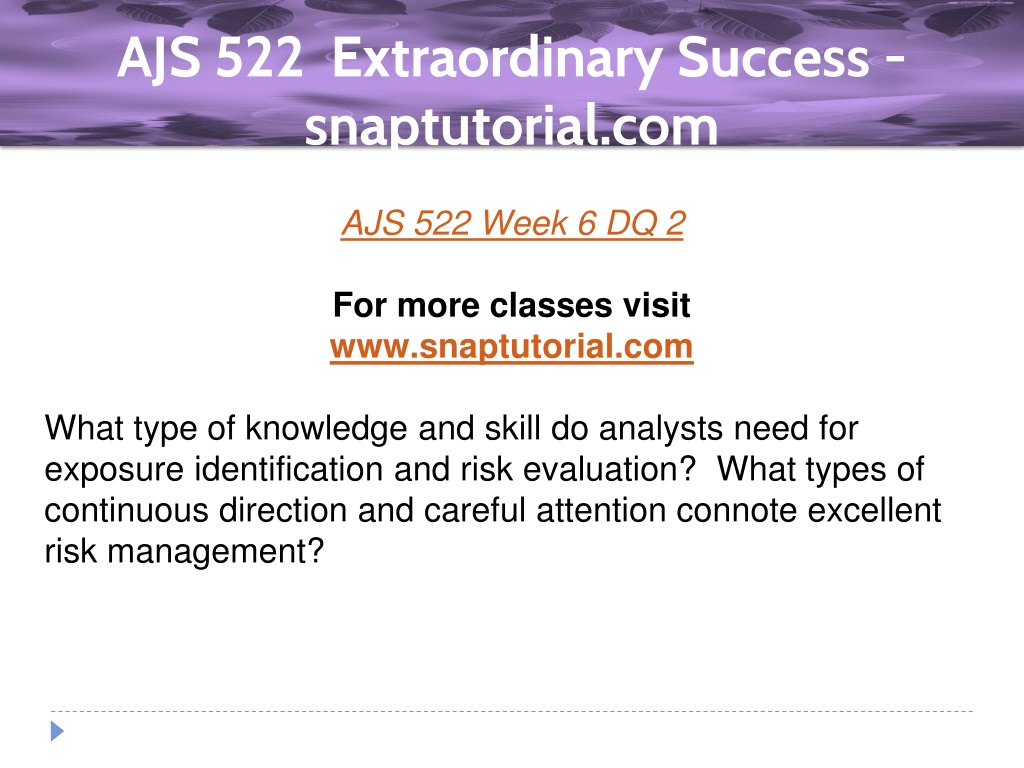 AJS 522 Extraordinary Success - snaptutorial.com

AJS 522 Week 6 DQ 2

For more classes visit
www.snaptutorial.com

What type of knowledge and skill do analysts need for exposure identification and risk evaluation? What types of continuous direction and careful attention connote excellent risk management?